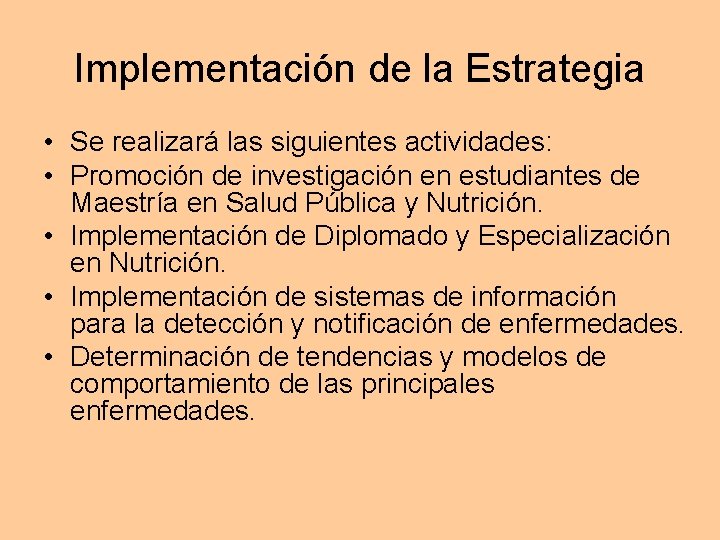 Implementación de la Estrategia

• Se realizará las siguientes actividades:
• Promoción de investigación en estudiantes de Maestría en Salud Pública y Nutrición.
• Implementación de Diplomado y Especialización en Nutrición.
• Implementación de sistemas de información para la detección y notificación de enfermedades.
• Determinación de tendencias y modelos de comportamiento de las principales enfermedades.